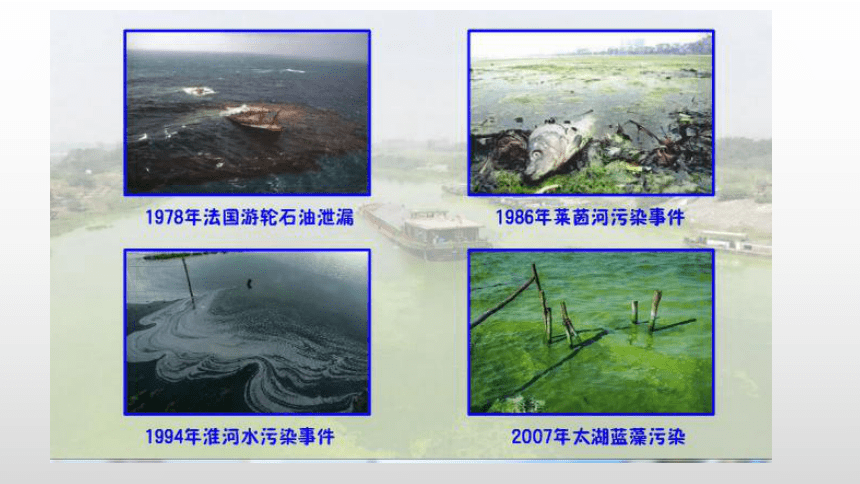 1978年法国游轮石油泄漏

1986年莱茵河污染事件

1994年淮河水污染事件

2007年太湖蓝藻污染